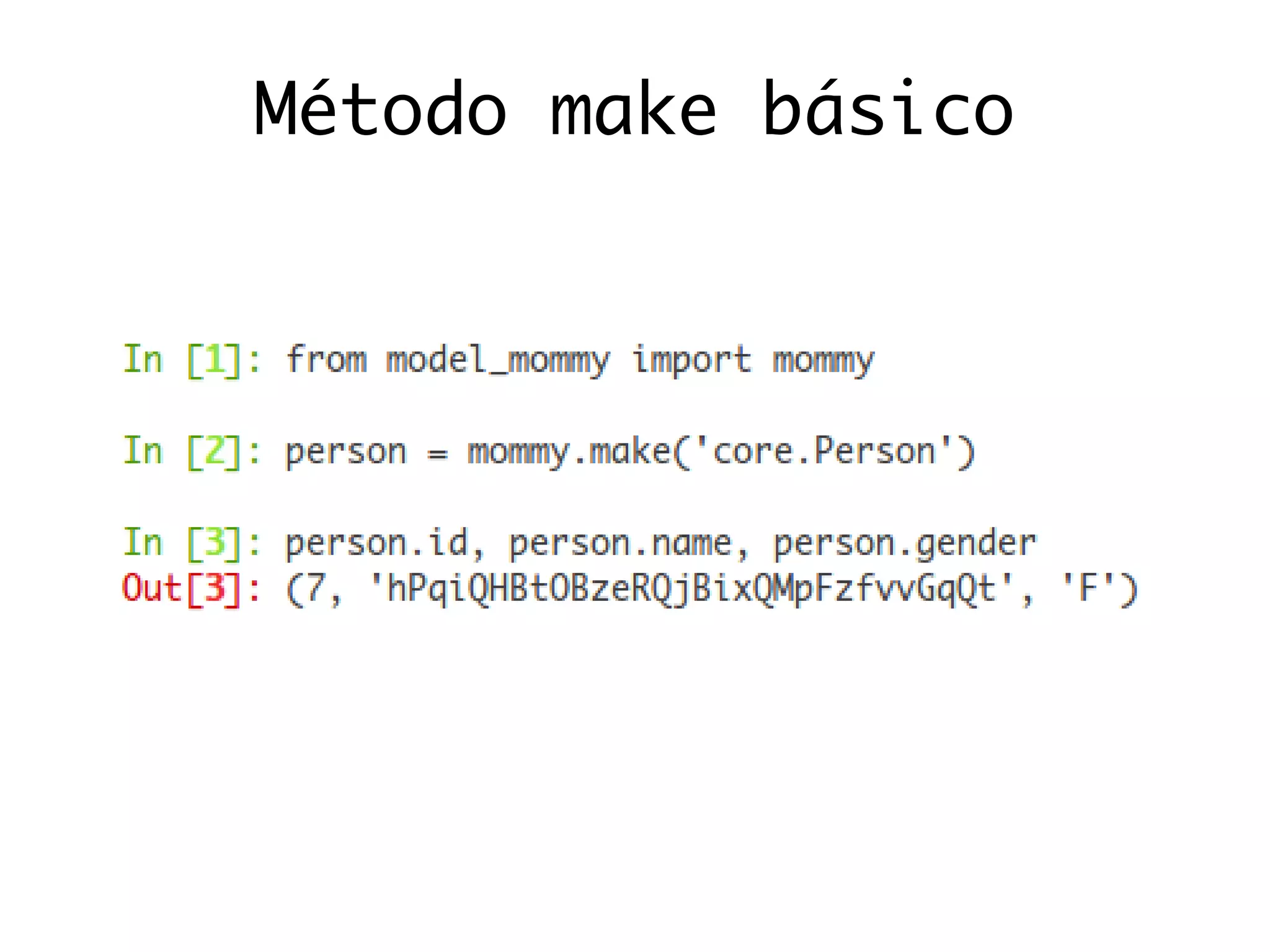 Método make básico

In [1]: from model_mommy import mommy

In [2]: person = mommy.make('core.Person')

In [3]: person.id, person.name, person.gender
Out[3]: (7, 'hPqiQHBtOBzeRQjBixQMpFzfvvGqQt', 'F')